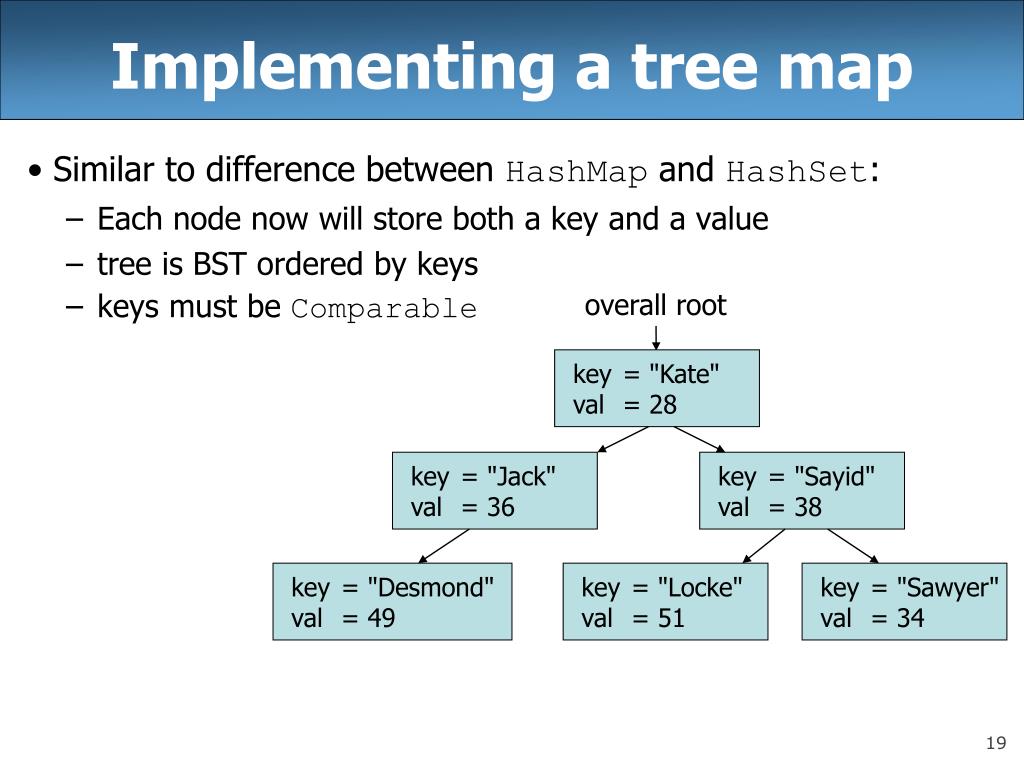 Implementing a tree map

• Similar to difference between HashMap and HashSet:
– Each node now will store both a key and a value
– tree is BST ordered by keys
– keys must be Comparable

overall root

key = "Kate"
val = 28

key = "Jack"
val = 36

key = "Sayid"
val = 38

key = "Desmond"
val = 49

key = "Locke"
val = 51

key = "Sawyer"
val = 34

19